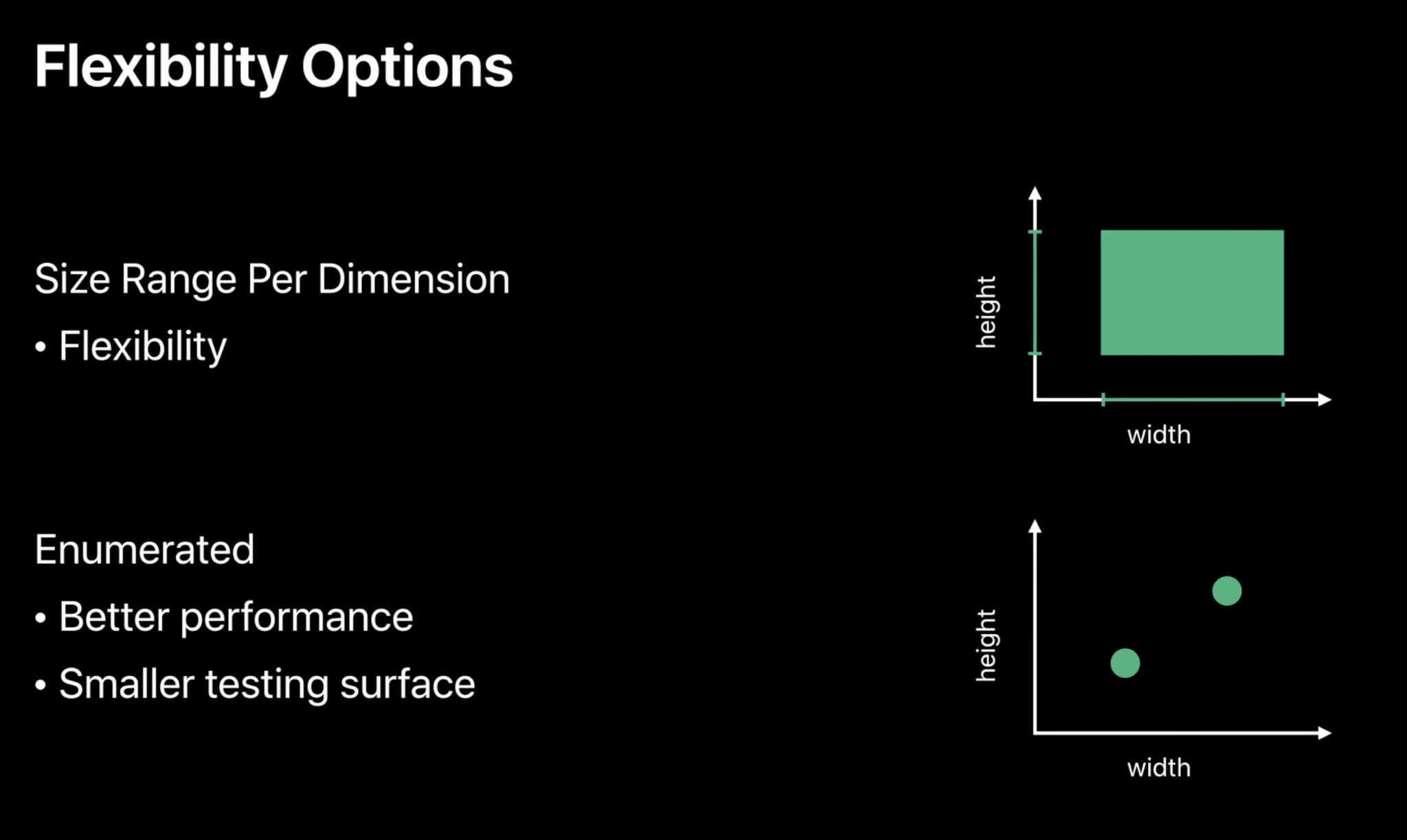 Flexibility Options

Size Range Per Dimension
• Flexibility

height
width

Enumerated
• Better performance
• Smaller testing surface

height
width